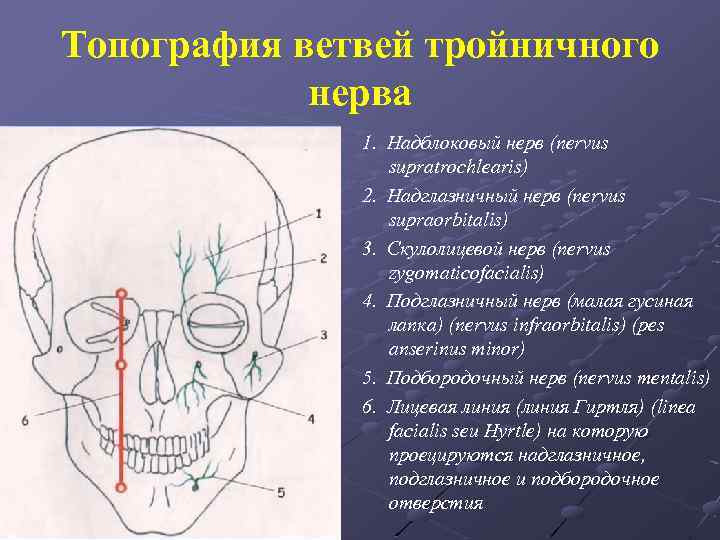 Топография ветвей тройничного нерва

1
2
3
4
5
6

1. Надблоковый нерв (nervus supratrochlearis)

2. Надглазничный нерв (nervus supraorbitalis)

3. Скулолицевой нерв (nervus zygomaticofacialis)

4. Подглазничный нерв (малая гусиная лапка) (nervus infraorbitalis) (pes anserinus minor)

5. Подбородочный нерв (nervus mentalis)

6. Лицевая линия (линия Гиртля) (linea facialis seu Hyrtle) на которую проецируются надглазничное, подглазничное и подбородочное отверстия